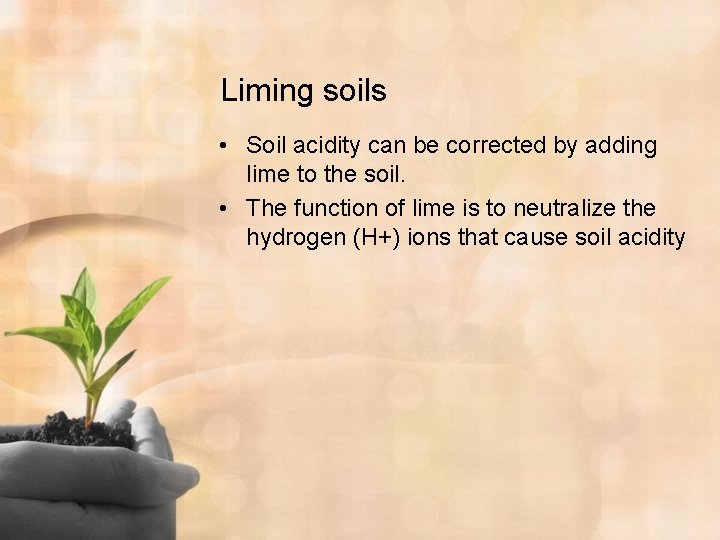 Liming soils

• Soil acidity can be corrected by adding lime to the soil.
• The function of lime is to neutralize the hydrogen (H+) ions that cause soil acidity